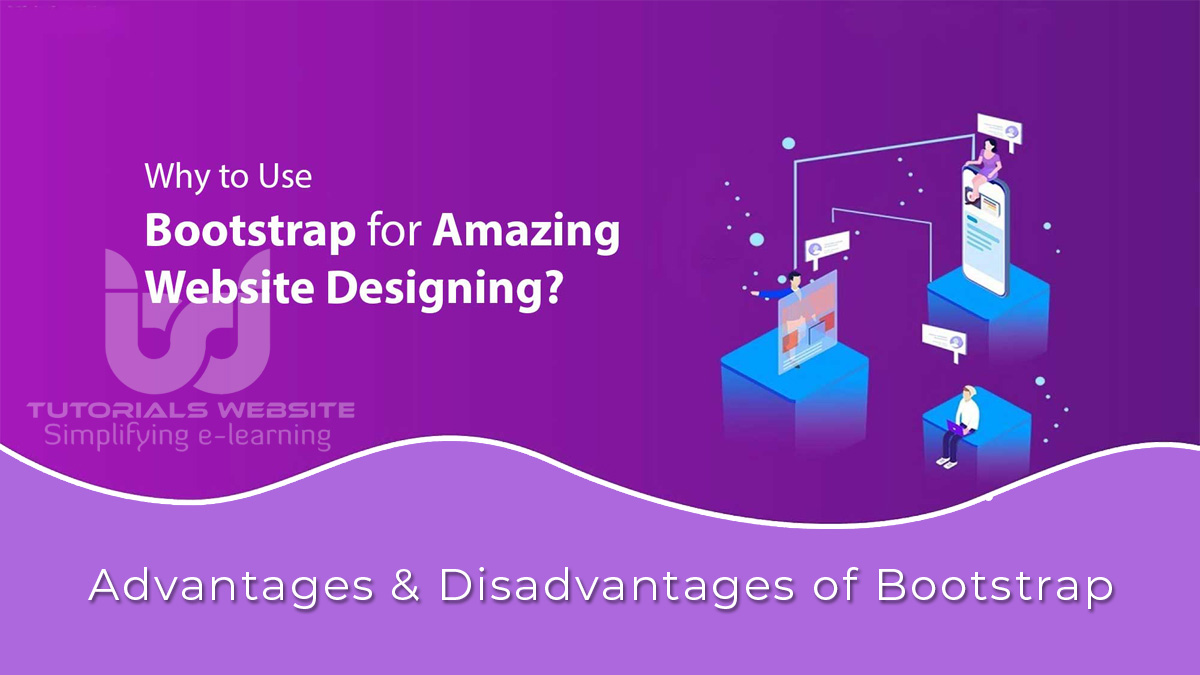 Why to Use
Bootstrap for Amazing Website Designing?

TUTORIALS WEBSITE
Simplifying e-learning

Advantages & Disadvantages of Bootstrap